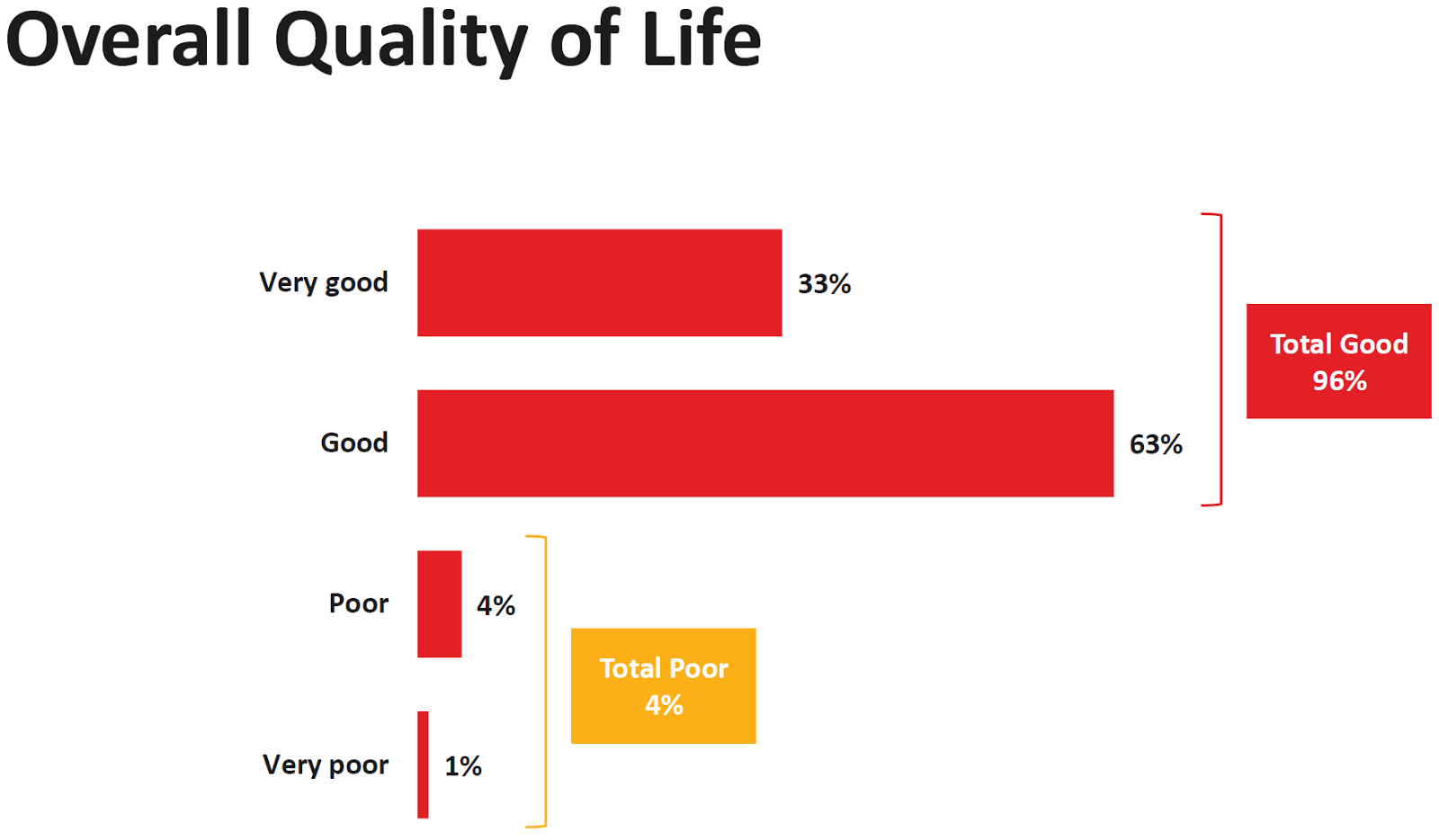 Overall Quality of Life

Very good
33%

Good
63%

Total Good
96%

Poor
4%

Very poor
1%

Total Poor
4%